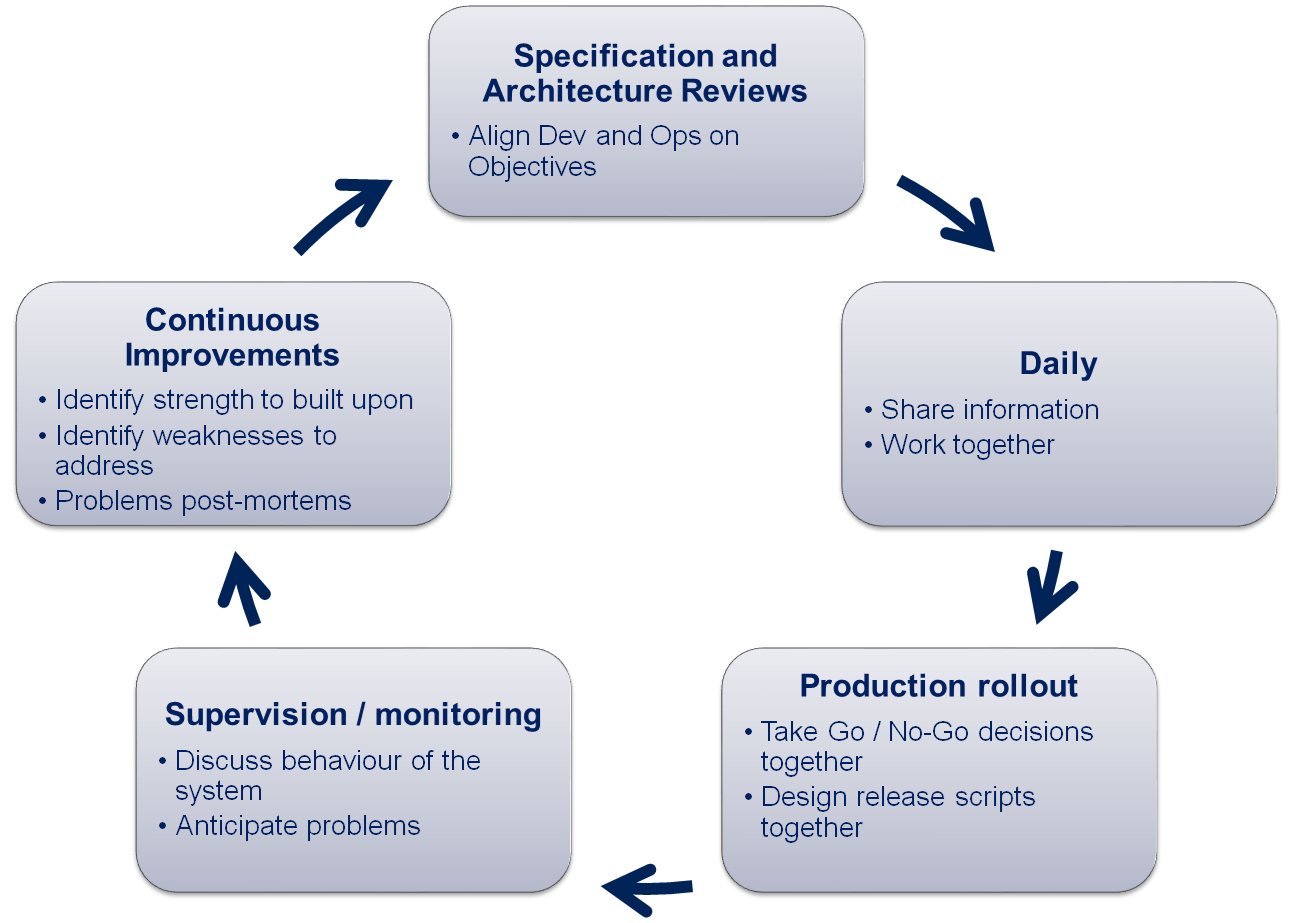 Specification and Architecture Reviews

• Align Dev and Ops on Objectives

Daily

• Share information
• Work together

Production rollout

• Take Go / No-Go decisions together
• Design release scripts together

Supervision / monitoring

• Discuss behaviour of the system
• Anticipate problems

Continuous Improvements

• Identify strength to built upon
• Identify weaknesses to address
• Problems post-mortems